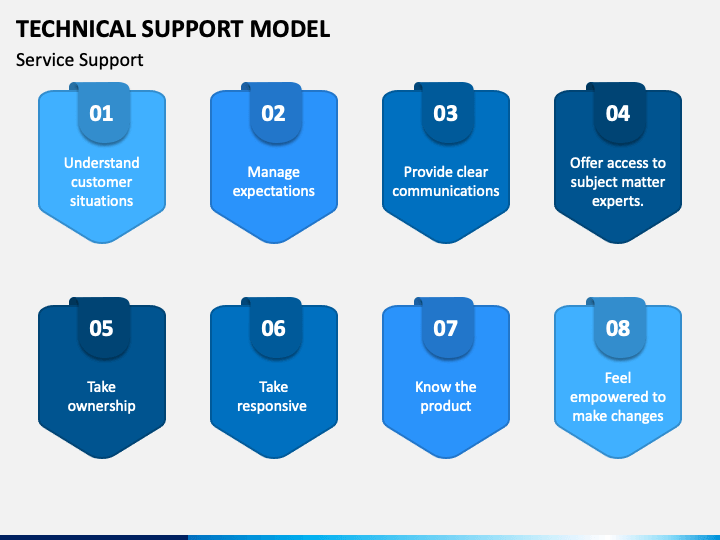 TECHNICAL SUPPORT MODEL

Service Support

01

Understand customer situations

02

Manage expectations

03

Provide clear communications

04

Offer access to subject matter experts.

05

Take ownership

06

Take responsive

07

Know the product

08

Feel empowered to make changes